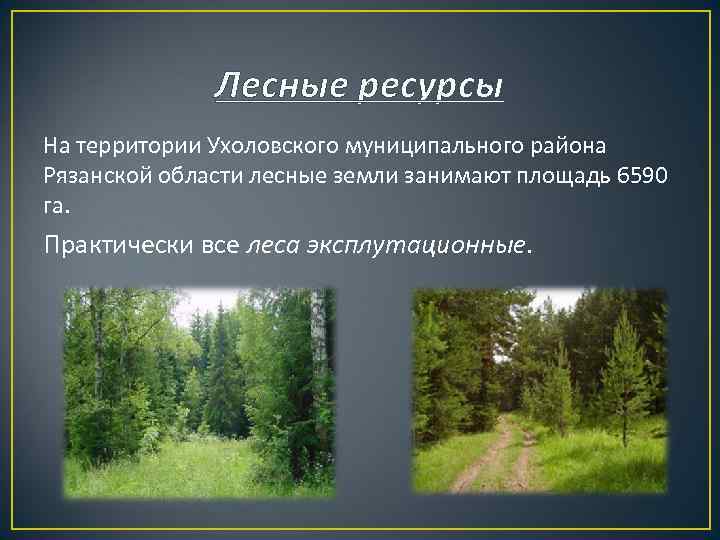 Лесные ресурсы

На территории Ухоловского муниципального района Рязанской области лесные земли занимают площадь 6590 га.

Практически все леса эксплутационные.